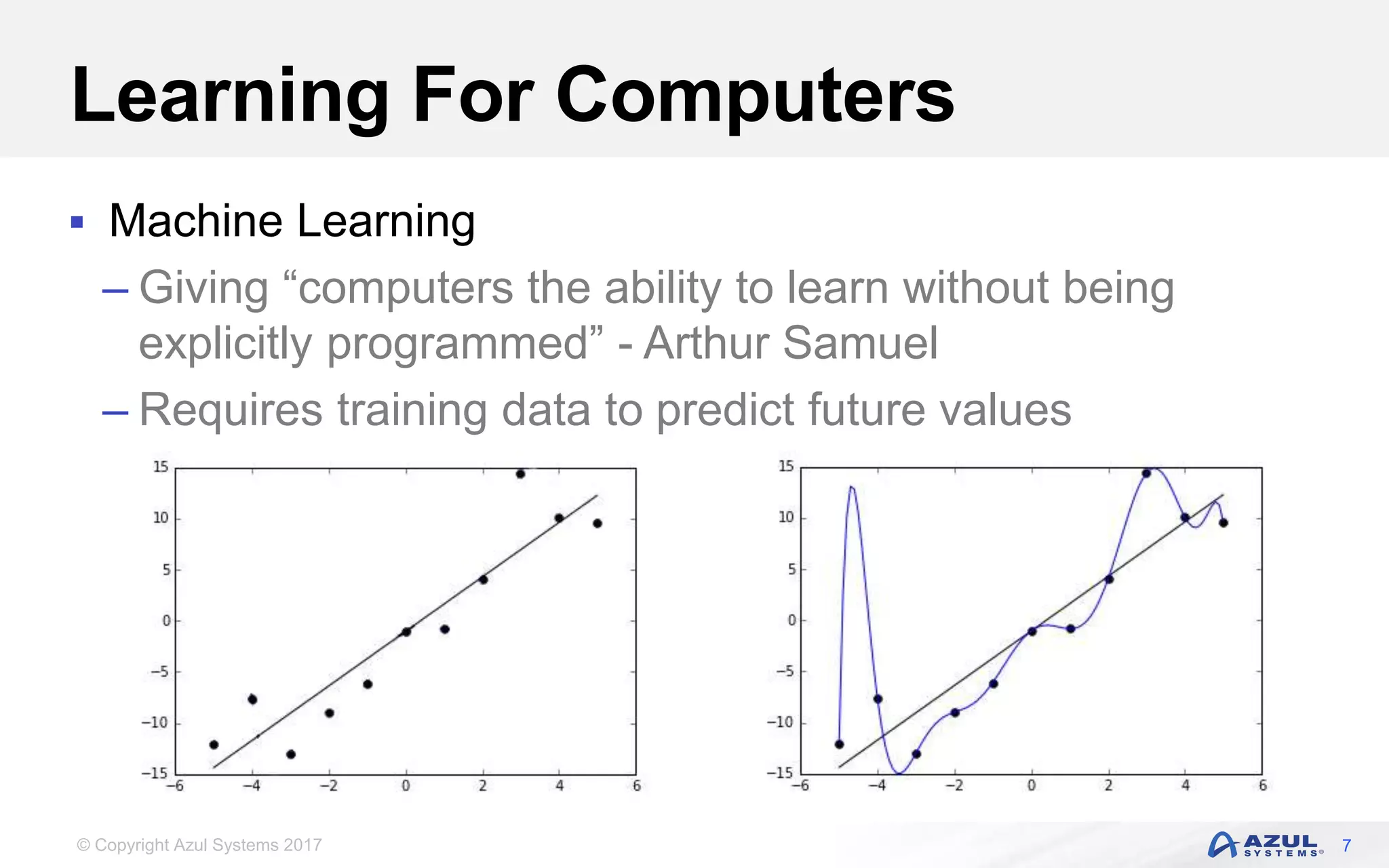 Learning For Computers

▪ Machine Learning

– Giving “computers the ability to learn without being explicitly programmed” - Arthur Samuel

– Requires training data to predict future values

15
10
5
0
−5
−10
−15
−6 −4 −2 0 2 4 6

15
10
5
0
−5
−10
−15
−6 −4 −2 0 2 4 6

© Copyright Azul Systems 2017

AZUL SYSTEMS® 7